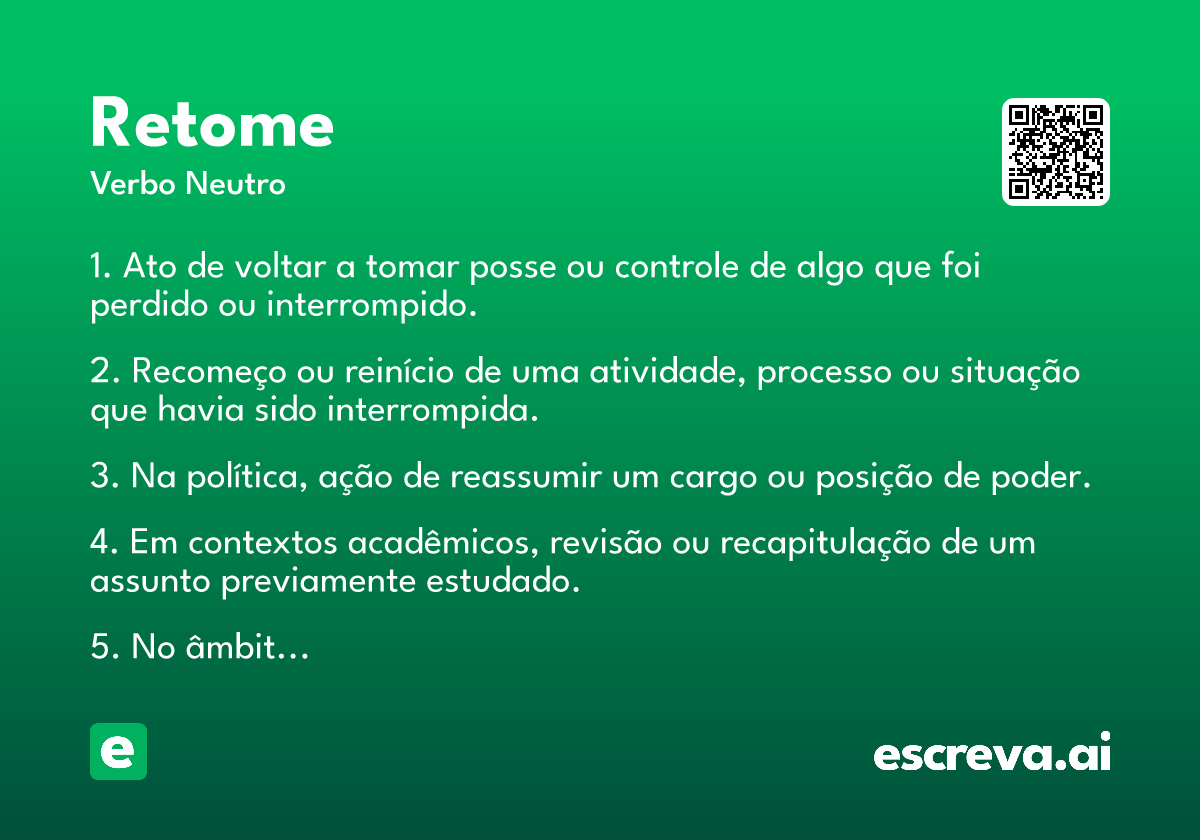 Retome
Verbo Neutro

1. Ato de voltar a tomar posse ou controle de algo que foi perdido ou interrompido.

2. Recomeço ou reinício de uma atividade, processo ou situação que havia sido interrompida.

3. Na política, ação de reassumir um cargo ou posição de poder.

4. Em contextos acadêmicos, revisão ou recapitulação de um assunto previamente estudado.

5. No âmbit...

e

escreva.ai